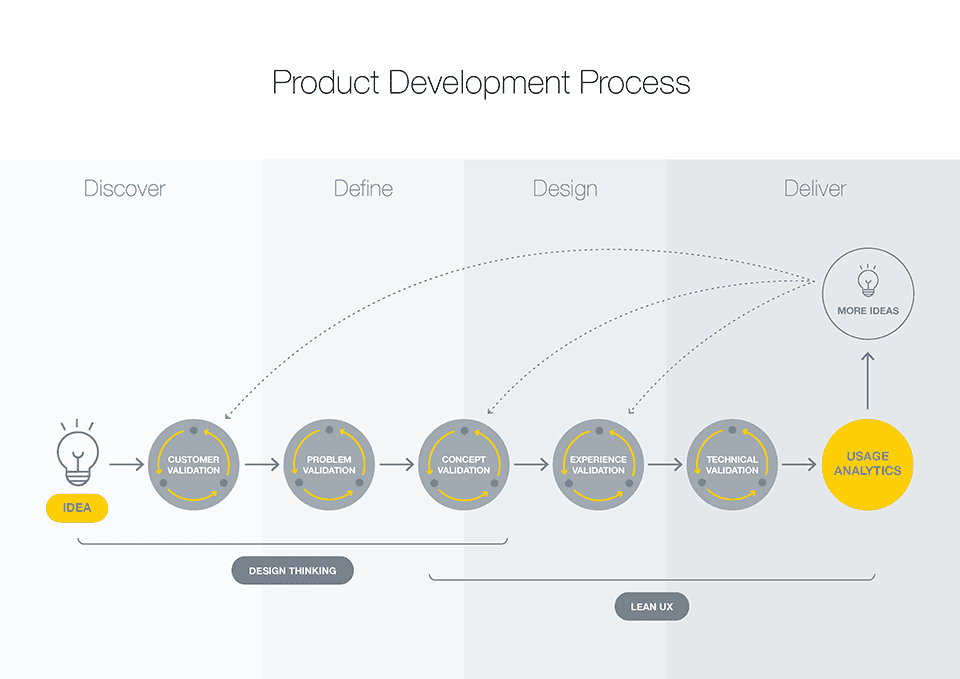 Product Development Process

Discover

Define

Design

Deliver

MORE IDEAS

IDEA

CUSTOMER VALIDATION

PROBLEM VALIDATION

CONCEPT VALIDATION

EXPERIENCE VALIDATION

TECHNICAL VALIDATION

USAGE ANALYTICS

DESIGN THINKING

LEAN UX